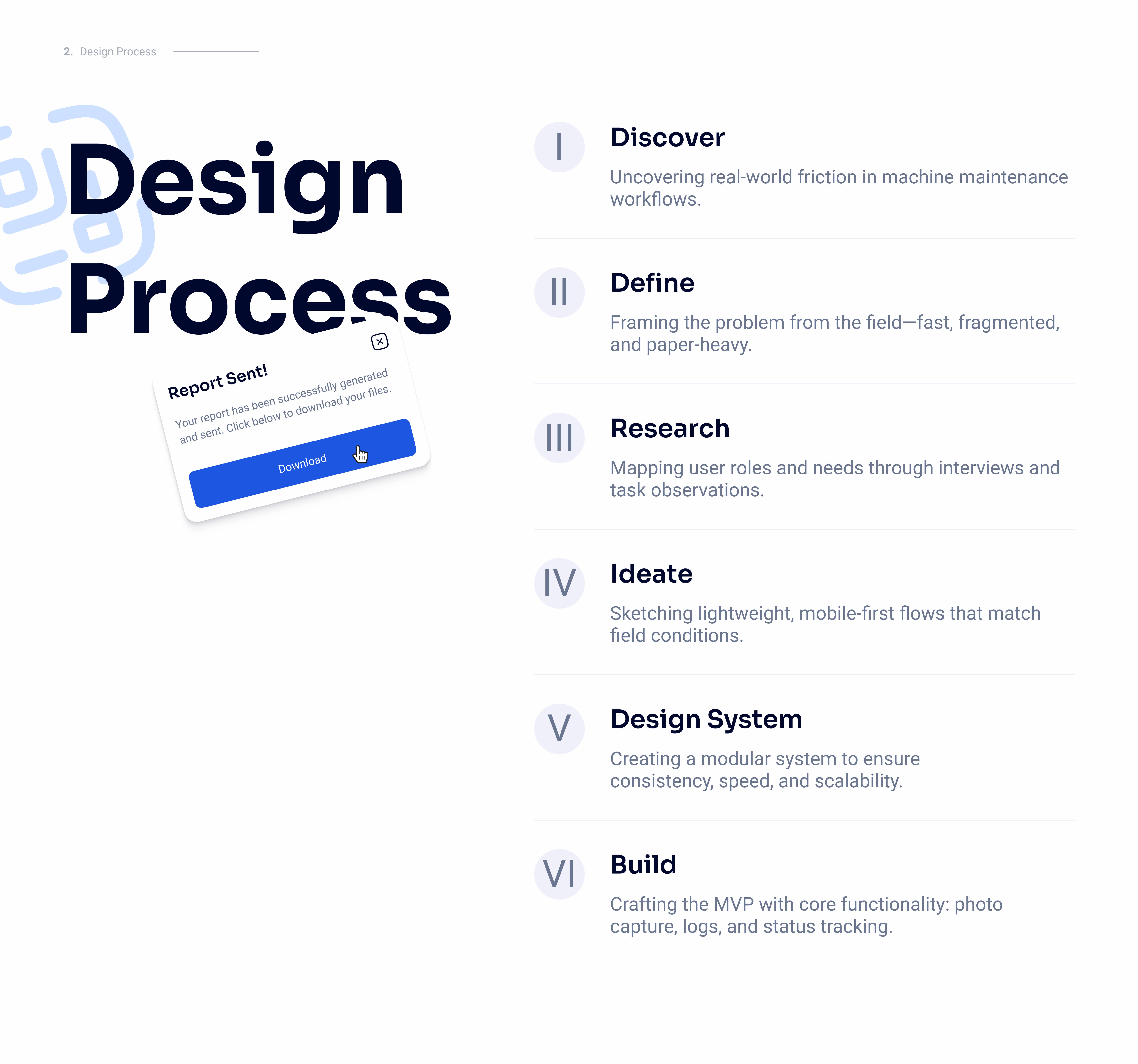 2. Design Process

Design Process

Report Sent!

Your report has been successfully generated and sent. Click below to download your files.

Download

I

Discover

Uncovering real-world friction in machine maintenance workflows.

II

Define

Framing the problem from the field—fast, fragmented, and paper-heavy.

III

Research

Mapping user roles and needs through interviews and task observations.

IV

Ideate

Sketching lightweight, mobile-first flows that match field conditions.

V

Design System

Creating a modular system to ensure consistency, speed, and scalability.

VI

Build

Crafting the MVP with core functionality: photo capture, logs, and status tracking.